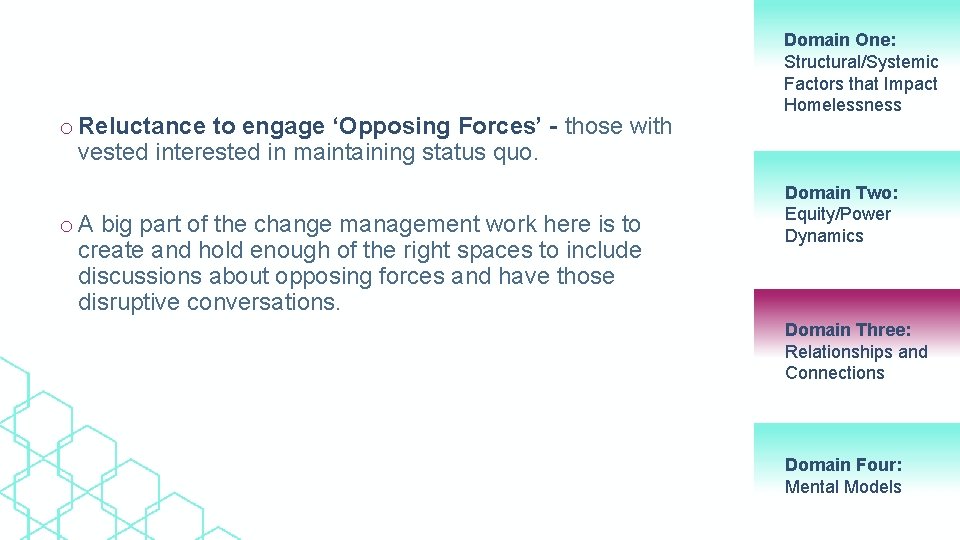 o Reluctance to engage ‘Opposing Forces’ - those with vested interested in maintaining status quo.

o A big part of the change management work here is to create and hold enough of the right spaces to include discussions about opposing forces and have those disruptive conversations.

Domain One:
Structural/Systemic Factors that Impact Homelessness

Domain Two:
Equity/Power Dynamics

Domain Three:
Relationships and Connections

Domain Four:
Mental Models